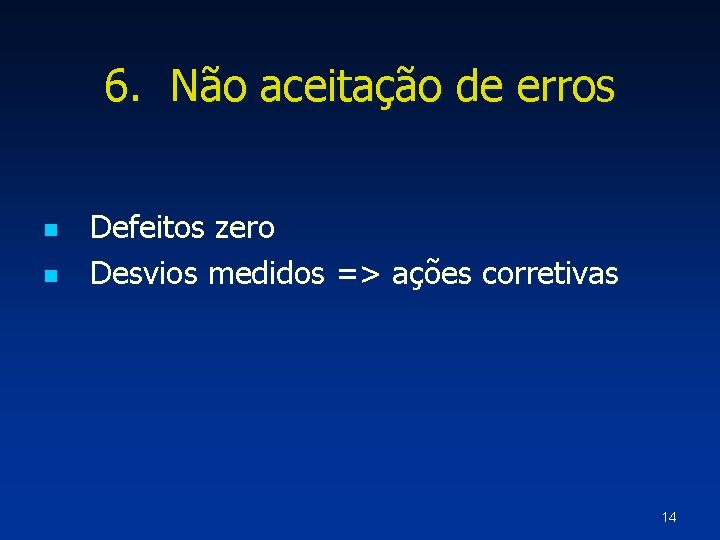 6. Não aceitação de erros

- Defeitos zero
- Desvios medidos => ações corretivas

14